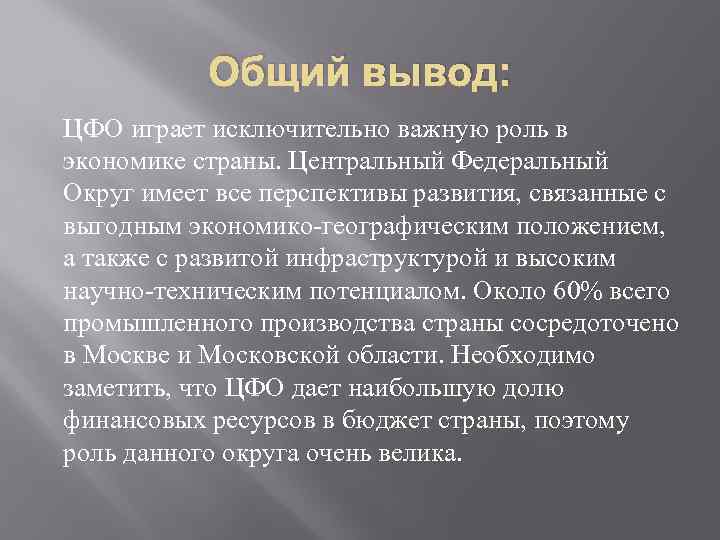 Общий вывод:

ЦФО играет исключительно важную роль в экономике страны. Центральный Федеральный Округ имеет все перспективы развития, связанные с выгодным экономико-географическим положением, а также с развитой инфраструктурой и высоким научно-техническим потенциалом. Около 60% всего промышленного производства страны сосредоточено в Москве и Московской области. Необходимо заметить, что ЦФО дает наибольшую долю финансовых ресурсов в бюджет страны, поэтому роль данного округа очень велика.